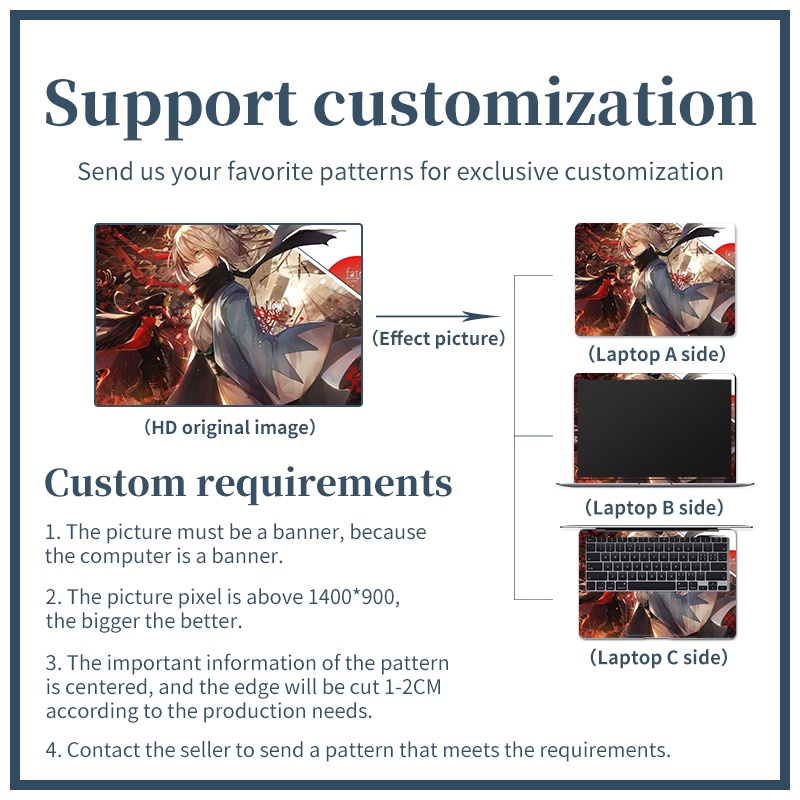 Support customization

Send us your favorite patterns for exclusive customization

(HD original image)

(Effect picture)

(Laptop A side)

(Laptop B side)

(Laptop C side)

Custom requirements

1. The picture must be a banner, because the computer is a banner.

2. The picture pixel is above 1400*900, the bigger the better.

3. The important information of the pattern is centered, and the edge will be cut 1-2CM according to the production needs.

4. Contact the seller to send a pattern that meets the requirements.